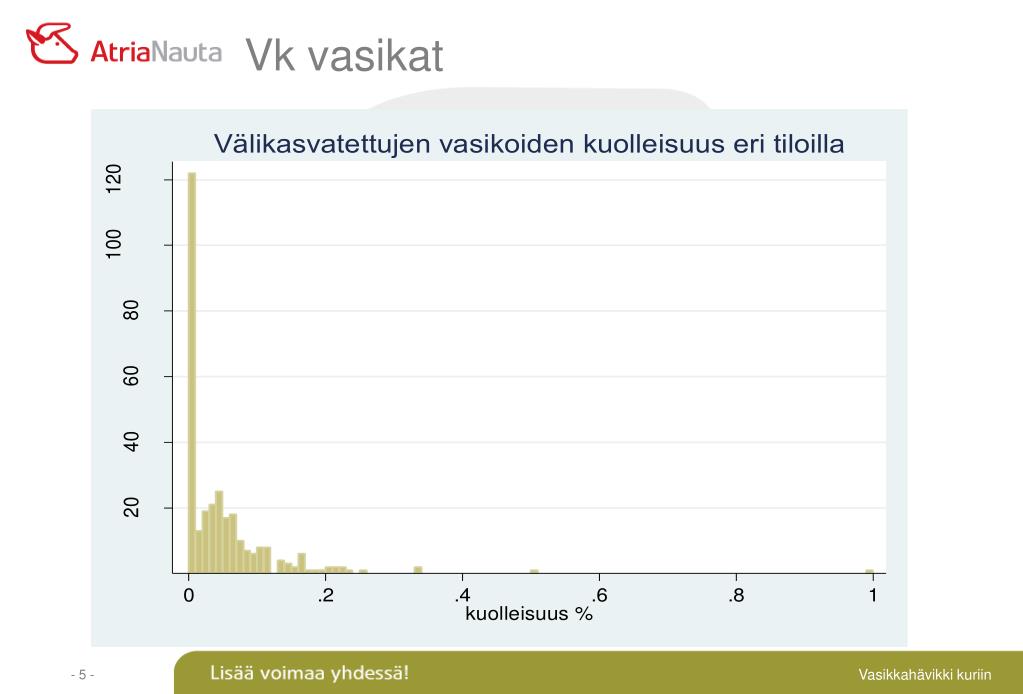 AtriaNauta Vk vasikat

Välikasvatettujen vasikoiden kuolleisuus eri tiloilla

120
100
80
60
40
20

0 .2 .4 .6 .8 1
kuolleisuus %

- 5 -

Lisää voimaa yhdessä!

Vasikkahävikki kuriin